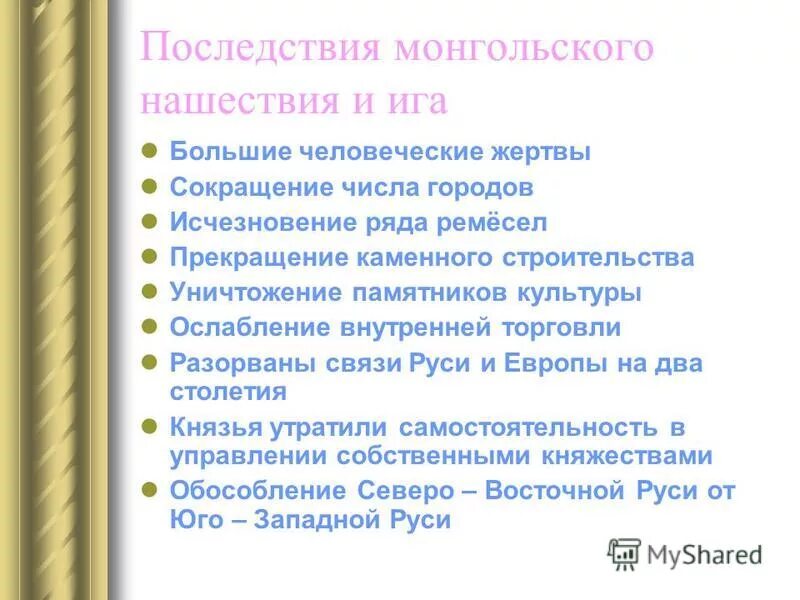 Последствия монгольского нашествия и ига

- Большие человеческие жертвы
- Сокращение числа городов
- Исчезновение ряда ремёсел
- Прекращение каменного строительства
- Уничтожение памятников культуры
- Ослабление внутренней торговли
- Разорваны связи Руси и Европы на два столетия
- Князья утратили самостоятельность в управлении собственными княжествами
- Обособление Северо – Восточной Руси от Юго – Западной Руси

MyShared